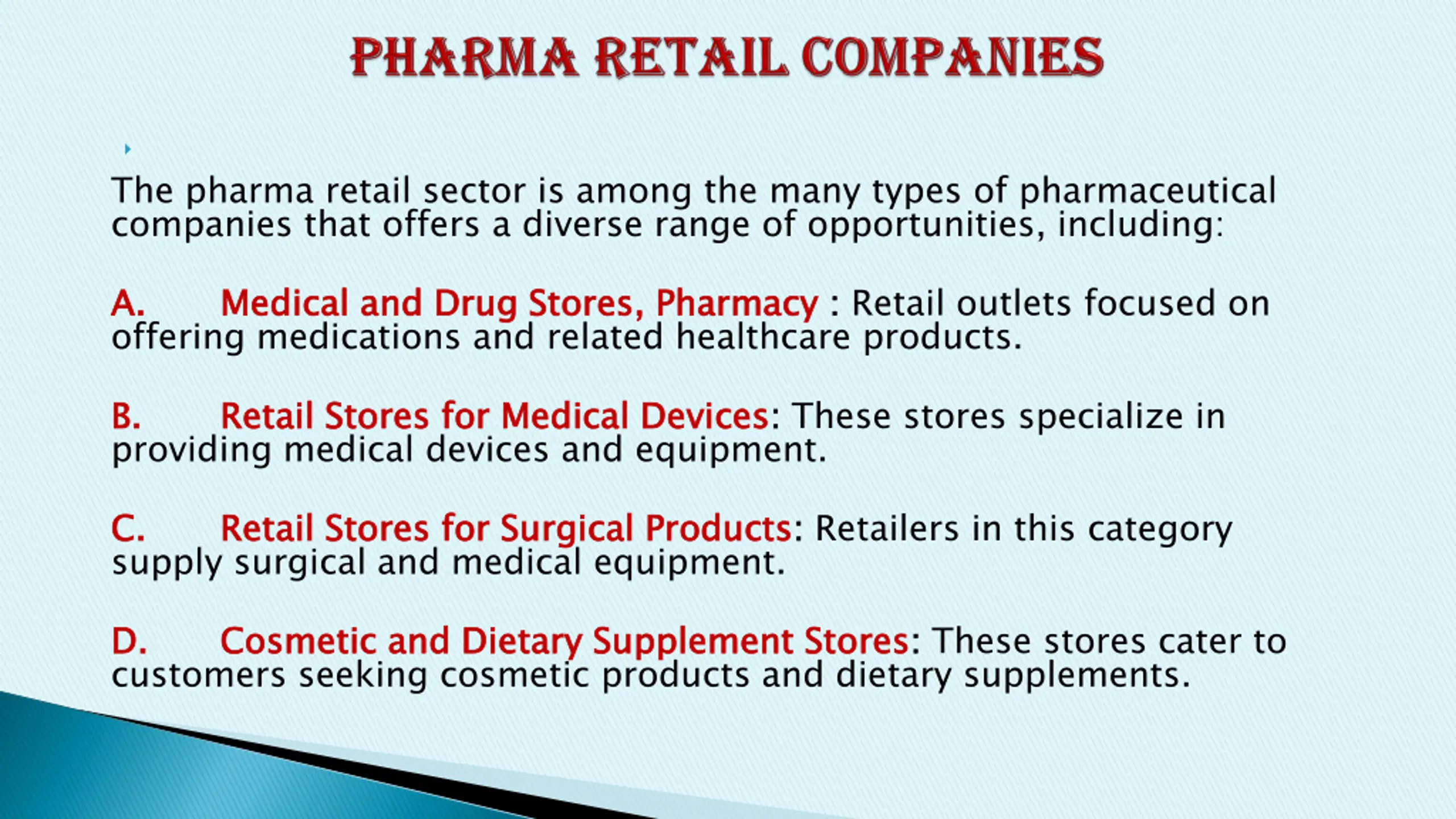 PHARMA RETAIL COMPANIES

The pharma retail sector is among the many types of pharmaceutical companies that offers a diverse range of opportunities, including:

A. Medical and Drug Stores, Pharmacy : Retail outlets focused on offering medications and related healthcare products.

B. Retail Stores for Medical Devices: These stores specialize in providing medical devices and equipment.

C. Retail Stores for Surgical Products: Retailers in this category supply surgical and medical equipment.

D. Cosmetic and Dietary Supplement Stores: These stores cater to customers seeking cosmetic products and dietary supplements.